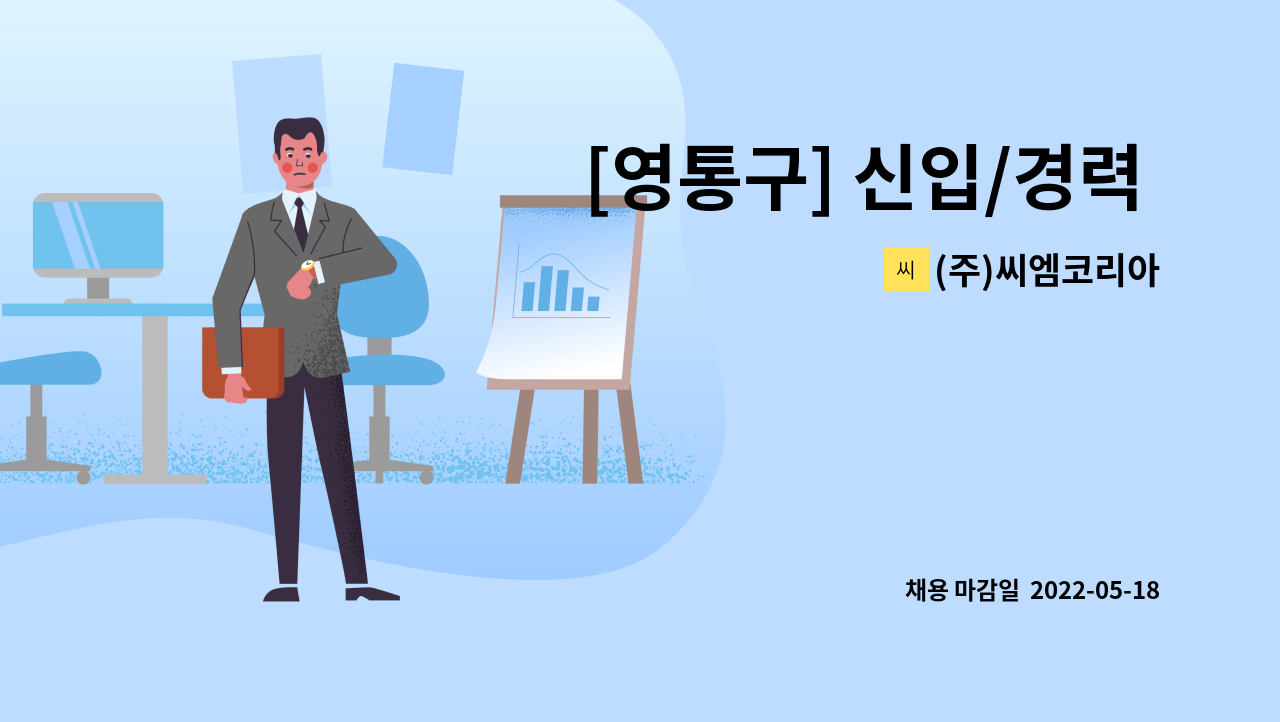 [영통구] 신입/경력

씨 (주)씨엠코리아

채용 마감일 2022-05-18